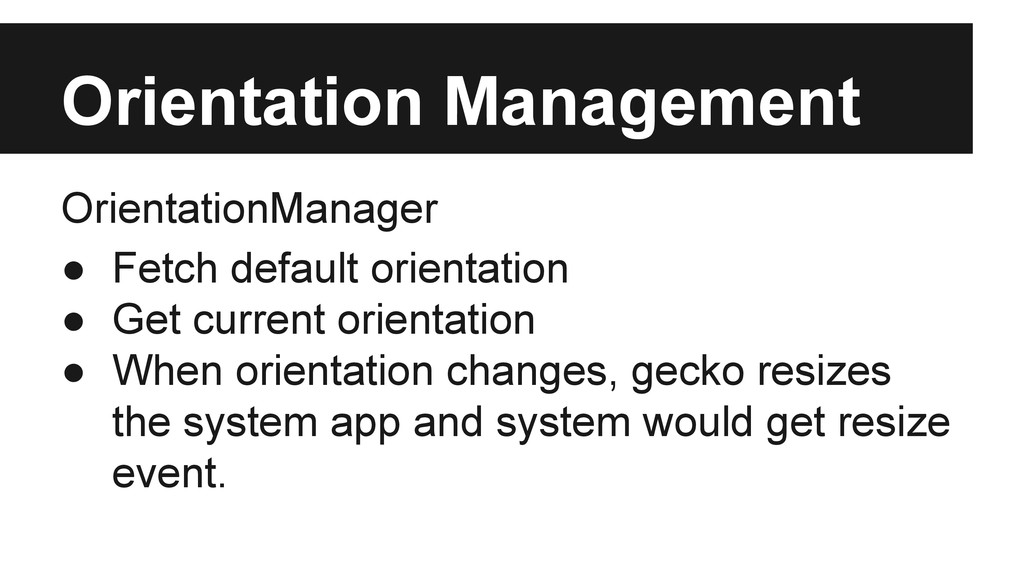 Orientation Management

OrientationManager

● Fetch default orientation
● Get current orientation
● When orientation changes, gecko resizes the system app and system would get resize event.